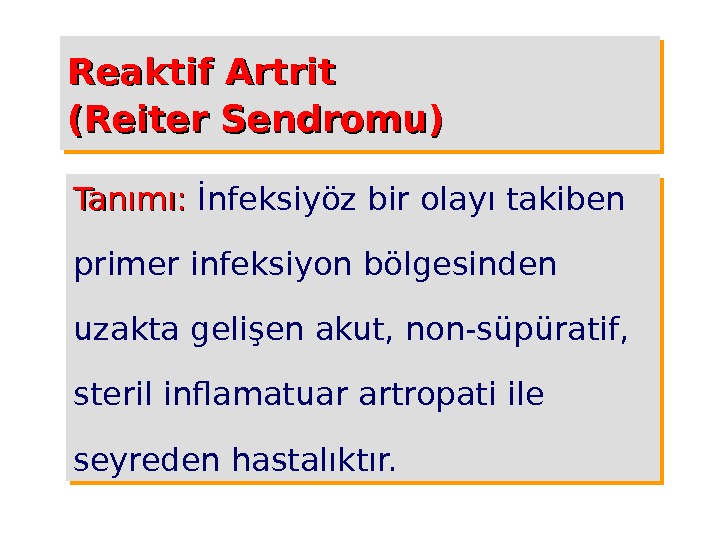 Reaktif Artrit
(Reiter Sendromu)

Tanımı: İnfeksiyöz bir olayı takiben primer infeksiyon bölgesinden uzakta gelişen akut, non-süpüratif, steril inflamatuar artropati ile seyreden hastalıktır.